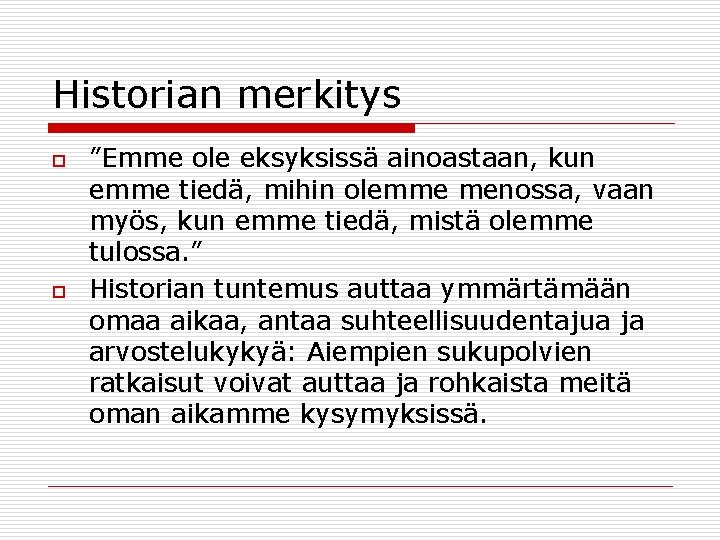 Historian merkitys

”Emme ole eksyksissä ainoastaan, kun emme tiedä, mihin olemme menossa, vaan myös, kun emme tiedä, mistä olemme tulossa.”

Historian tuntemus auttaa ymmärtämään omaa aikaa, antaa suhteellisuudentajua ja arvostelukykyä: Aiempien sukupolvien ratkaisut voivat auttaa ja rohkaista meitä oman aikamme kysymyksissä.